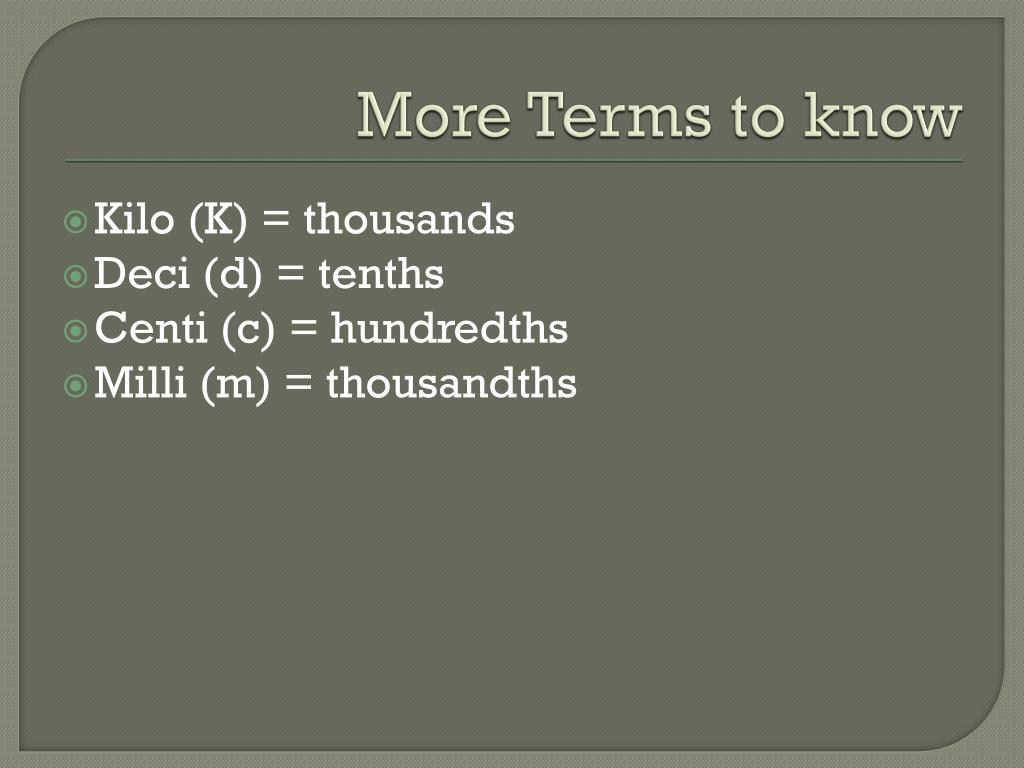 More Terms to know

Kilo (K) = thousands
Deci (d) = tenths
Centi (c) = hundredths
Milli (m) = thousandths